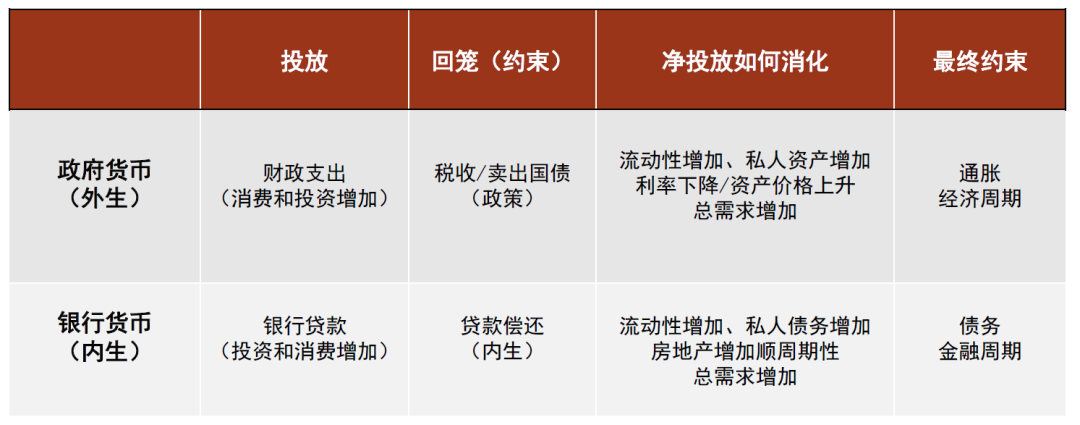 | | 投放 | 回笼（约束） | 净投放如何消化 | 最终约束 |
|---|---|---|---|---|
| 政府货币（外生） | 财政支出（消费和投资增加） | 税收/卖出国债（政策） | 流动性增加、私人资产增加 利率下降/资产价格上升 总需求增加 | 通胀 经济周期 |
| 银行货币（内生） | 银行贷款（投资和消费增加） | 贷款偿还（内生） | 流动性增加、私人债务增加 房地产增加顺周期性 总需求增加 | 债务 金融周期 |